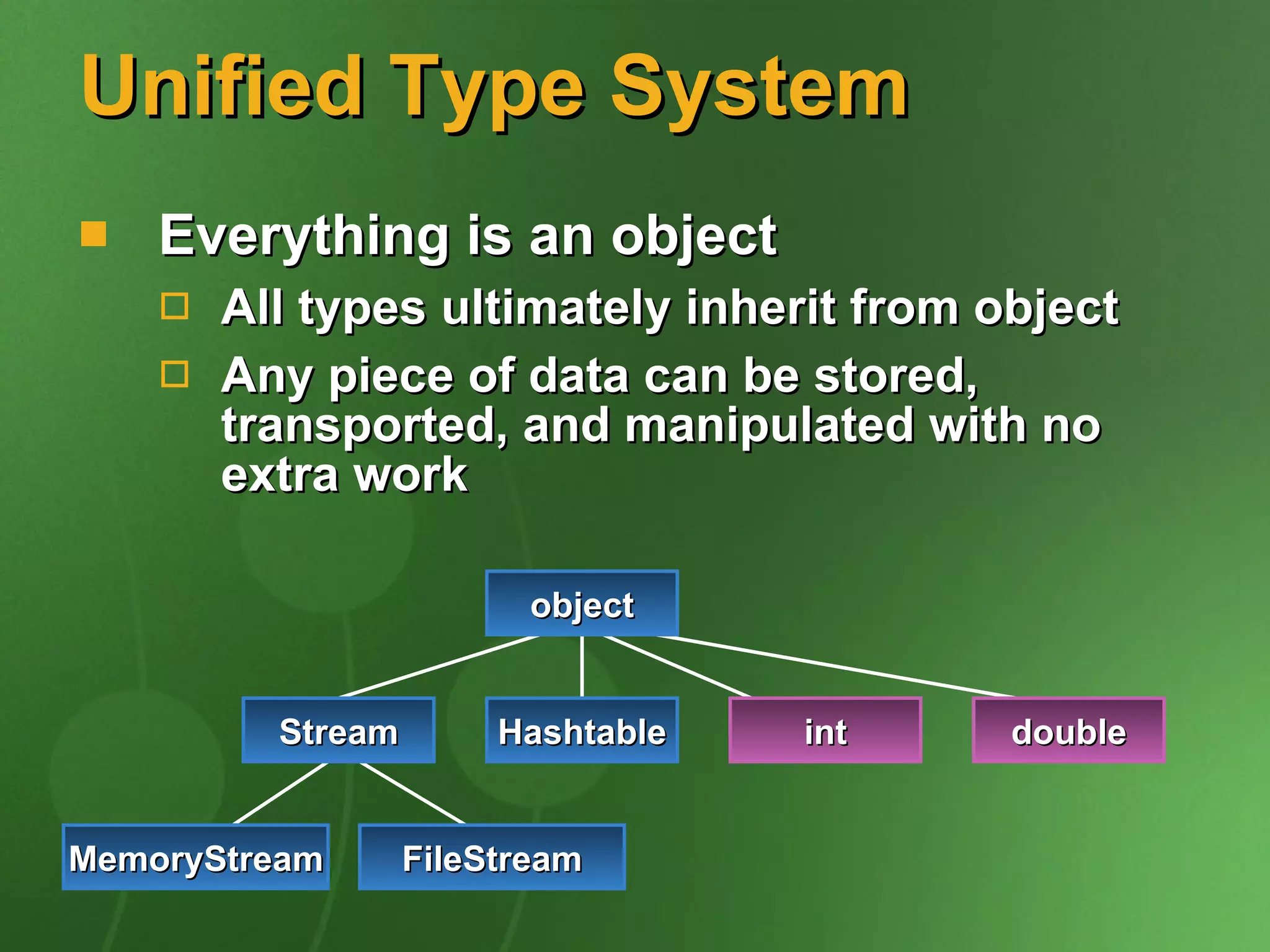 Unified Type System

Everything is an object

All types ultimately inherit from object

Any piece of data can be stored, transported, and manipulated with no extra work

object

Stream

Hashtable

int

double

MemoryStream

FileStream